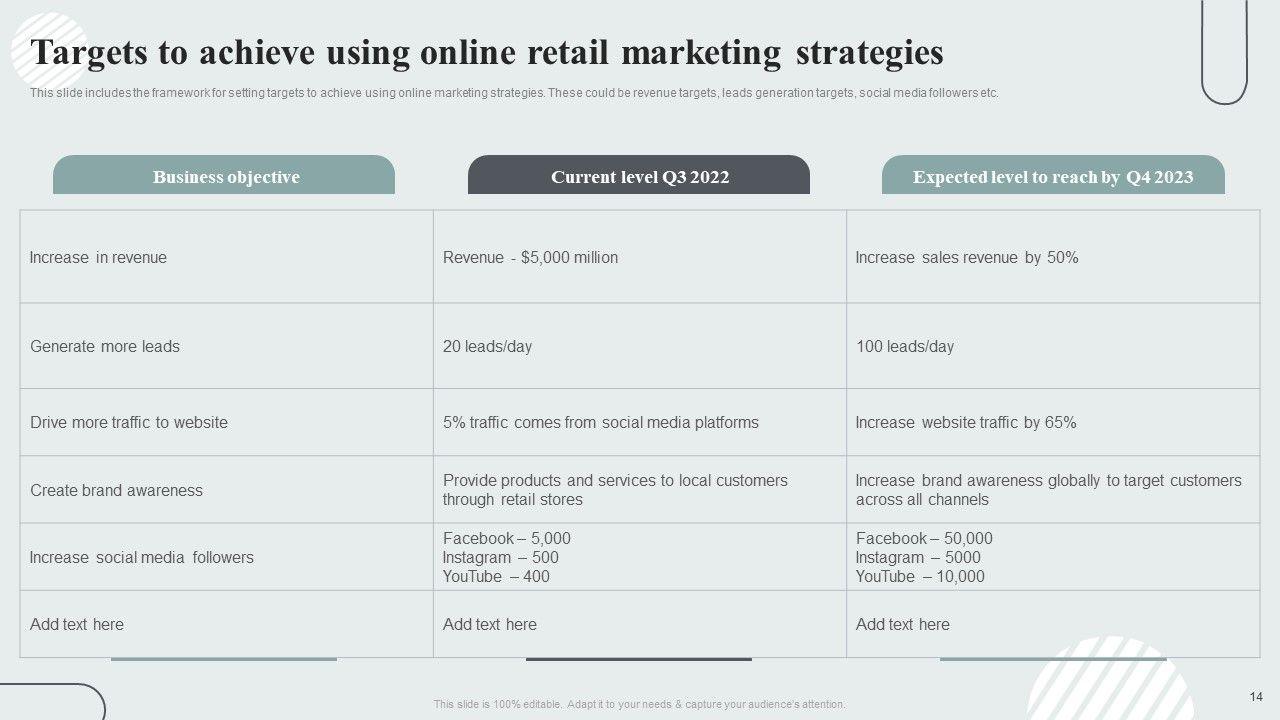 Targets to achieve using online retail marketing strategies

This slide includes the framework for setting targets to achieve using online marketing strategies. These could be revenue targets, leads generation targets, social media followers etc.

| Business objective | Current level Q3 2022 | Expected level to reach by Q4 2023 |
|---|---|---|
| Increase in revenue | Revenue - $5,000 million | Increase sales revenue by 50% |
| Generate more leads | 20 leads/day | 100 leads/day |
| Drive more traffic to website | 5% traffic comes from social media platforms | Increase website traffic by 65% |
| Create brand awareness | Provide products and services to local customers through retail stores | Increase brand awareness globally to target customers across all channels |
| Increase social media followers | Facebook – 5,000 Instagram – 500 YouTube – 400 | Facebook – 50,000 Instagram – 5000 YouTube – 10,000 |
| Add text here | Add text here | Add text here |

This slide is 100% editable. Adapt it to your needs & capture your audience's attention.

14